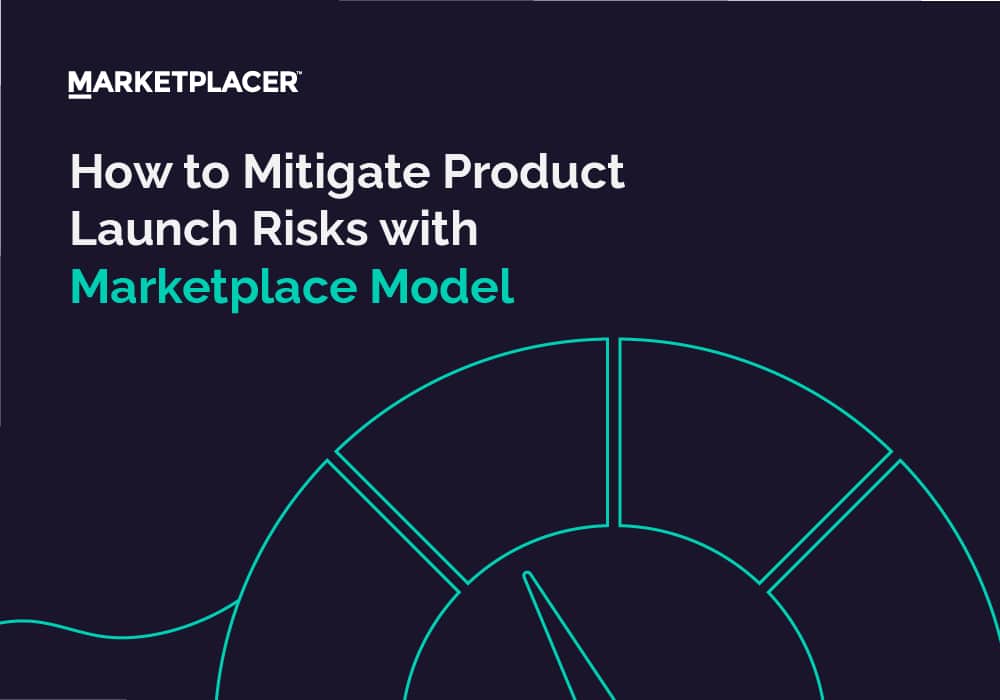 MARKETPLACER™

How to Mitigate Product Launch Risks with Marketplace Model